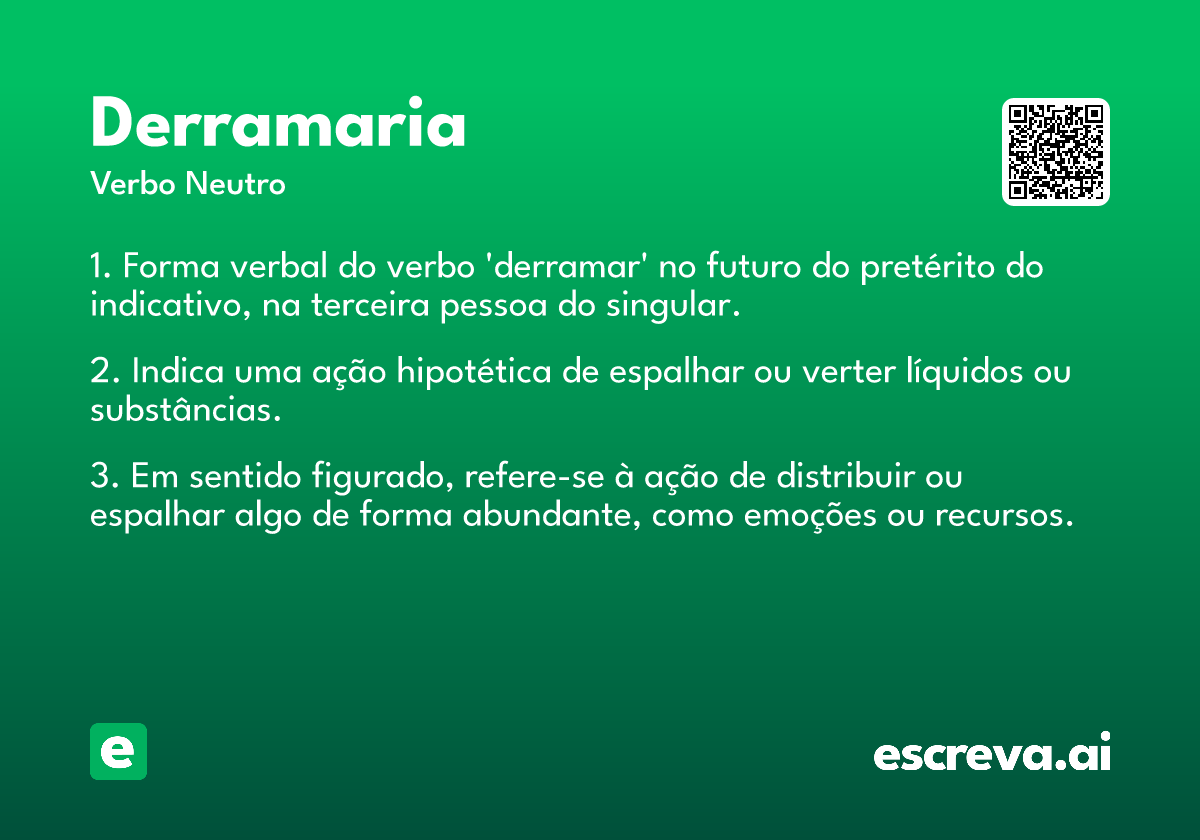 Derramaria
Verbo Neutro

1. Forma verbal do verbo 'derramar' no futuro do pretérito do indicativo, na terceira pessoa do singular.

2. Indica uma ação hipotética de espalhar ou verter líquidos ou substâncias.

3. Em sentido figurado, refere-se à ação de distribuir ou espalhar algo de forma abundante, como emoções ou recursos.

e

escreva.ai